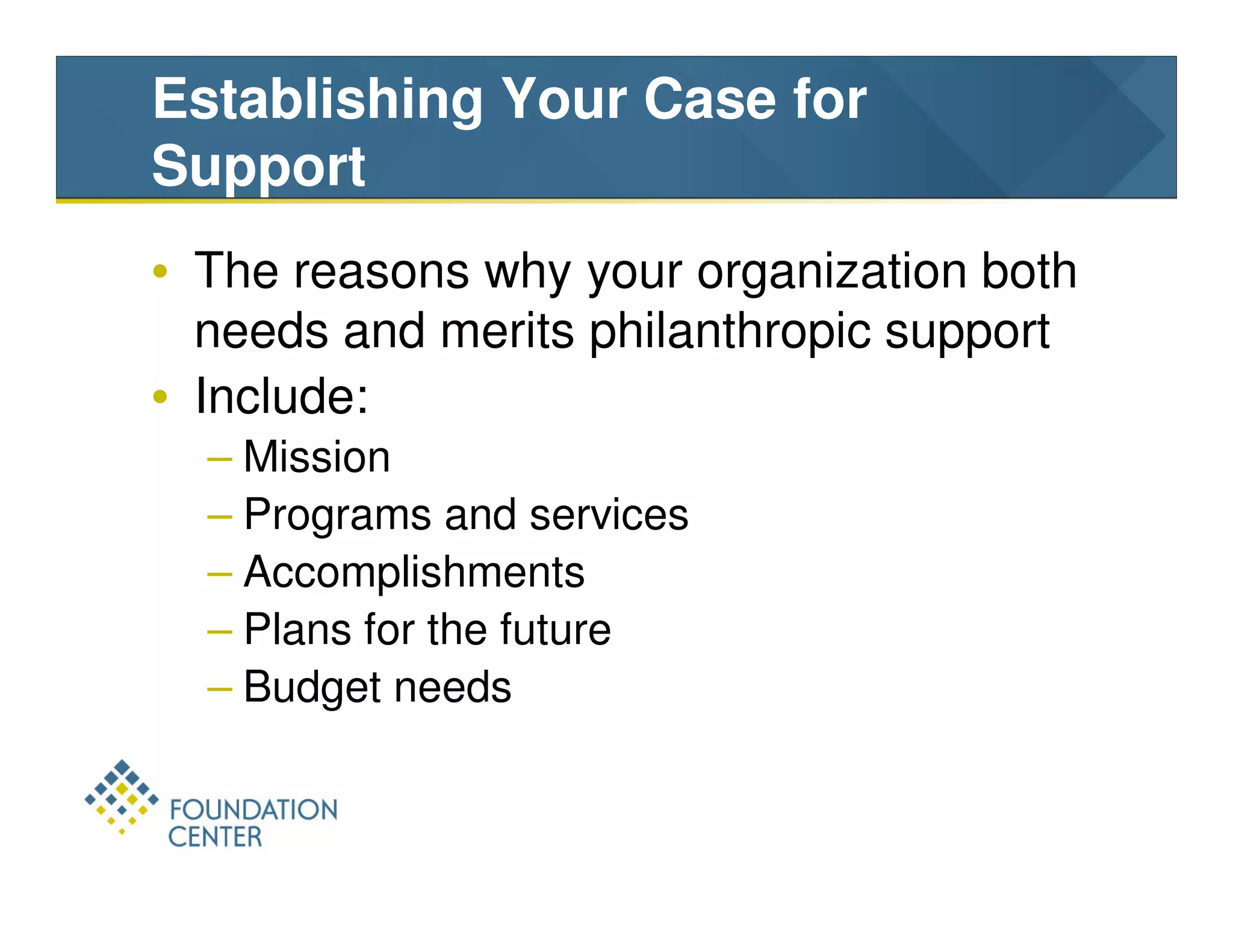 Establishing Your Case for Support

• The reasons why your organization both needs and merits philanthropic support
• Include:
– Mission
– Programs and services
– Accomplishments
– Plans for the future
– Budget needs

FOUNDATION CENTER